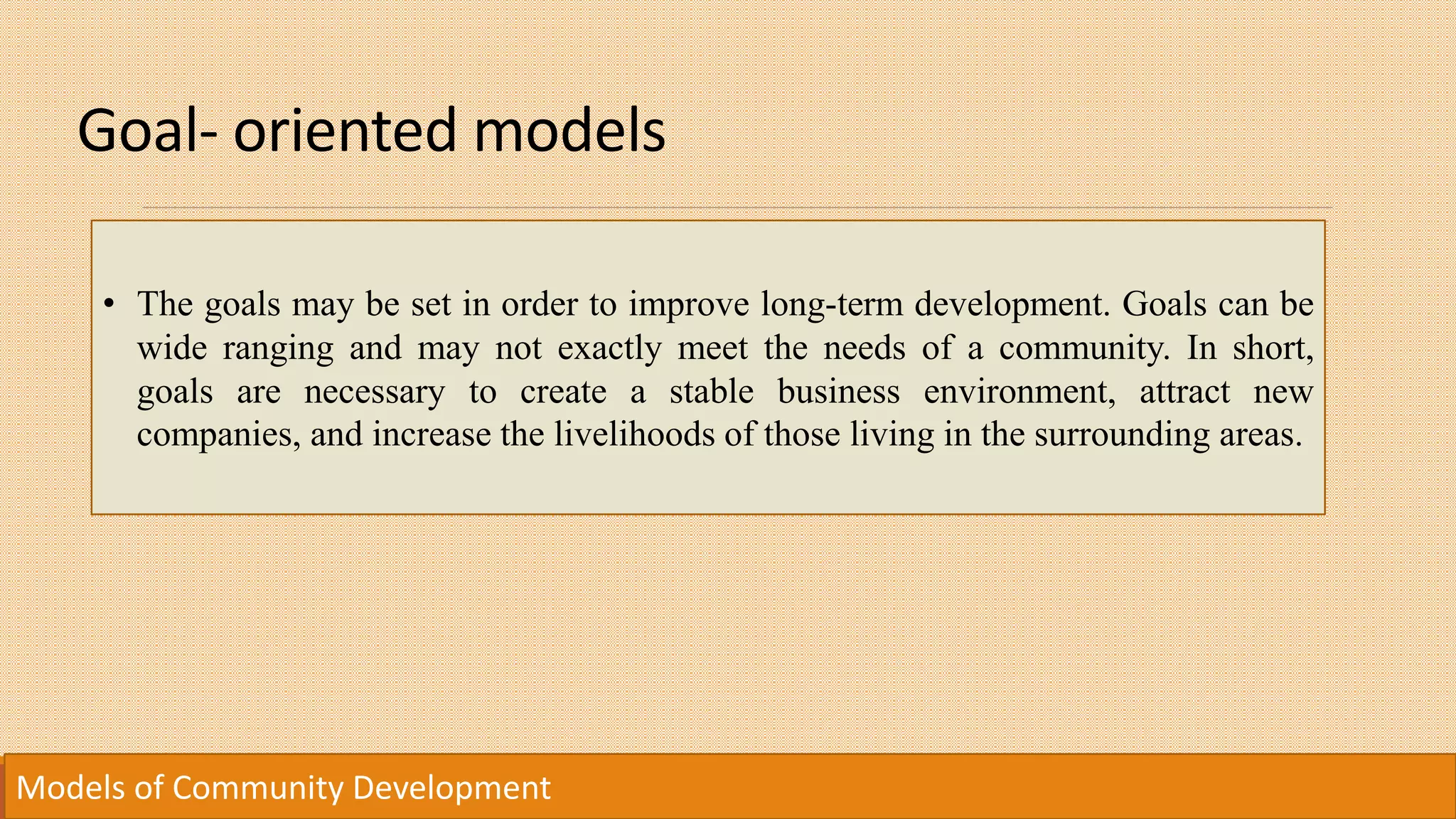 Goal- oriented models

• The goals may be set in order to improve long-term development. Goals can be wide ranging and may not exactly meet the needs of a community. In short, goals are necessary to create a stable business environment, attract new companies, and increase the livelihoods of those living in the surrounding areas.

Models of Community Development